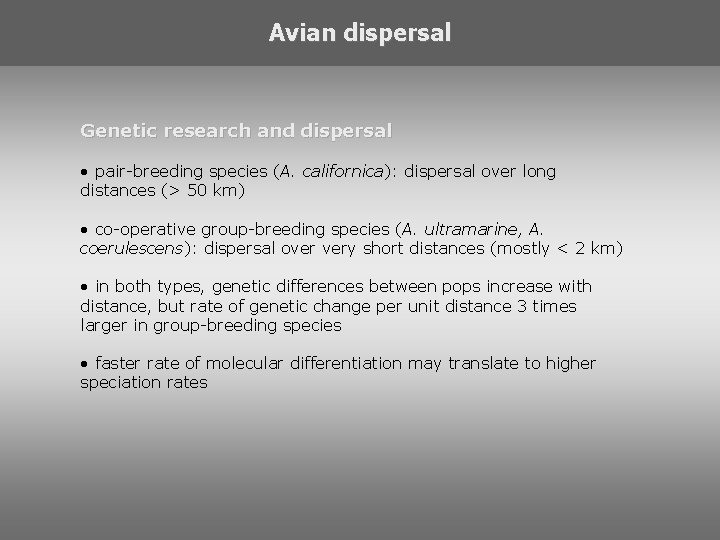 Avian dispersal

Genetic research and dispersal

• pair-breeding species (A. californica): dispersal over long distances (> 50 km)

• co-operative group-breeding species (A. ultramarine, A. coerulescens): dispersal over very short distances (mostly < 2 km)

• in both types, genetic differences between pops increase with distance, but rate of genetic change per unit distance 3 times larger in group-breeding species

• faster rate of molecular differentiation may translate to higher speciation rates